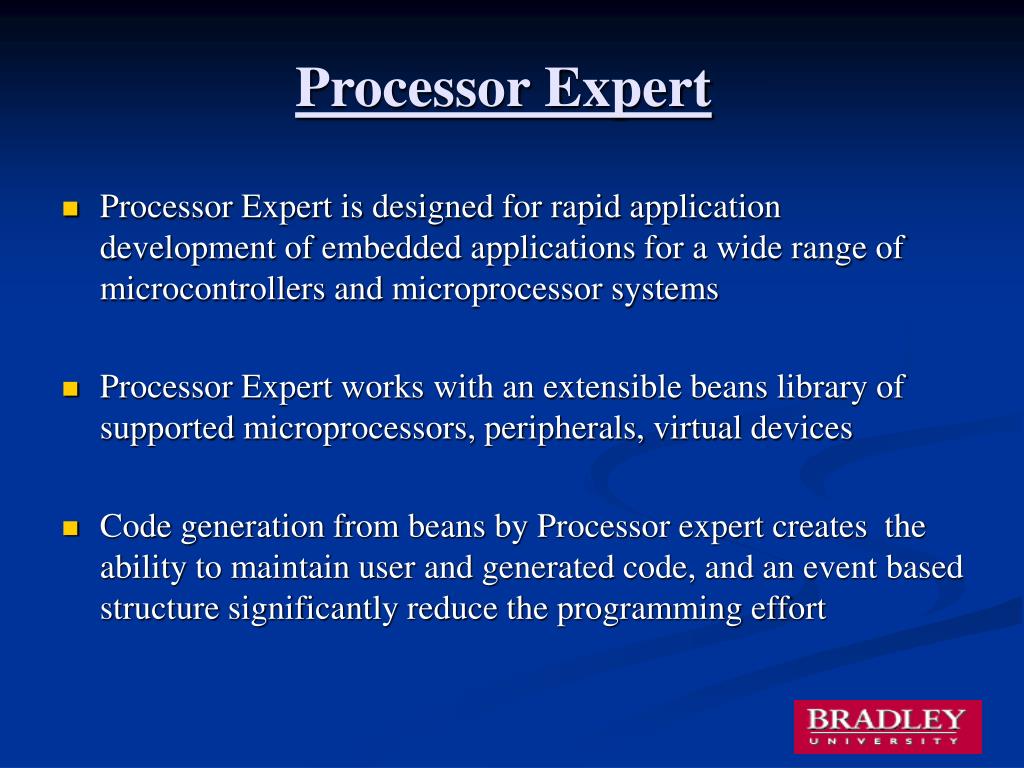 Processor Expert

- Processor Expert is designed for rapid application development of embedded applications for a wide range of microcontrollers and microprocessor systems

- Processor Expert works with an extensible beans library of supported microprocessors, peripherals, virtual devices

- Code generation from beans by Processor expert creates the ability to maintain user and generated code, and an event based structure significantly reduce the programming effort

BRADLEY
UNIVERSITY